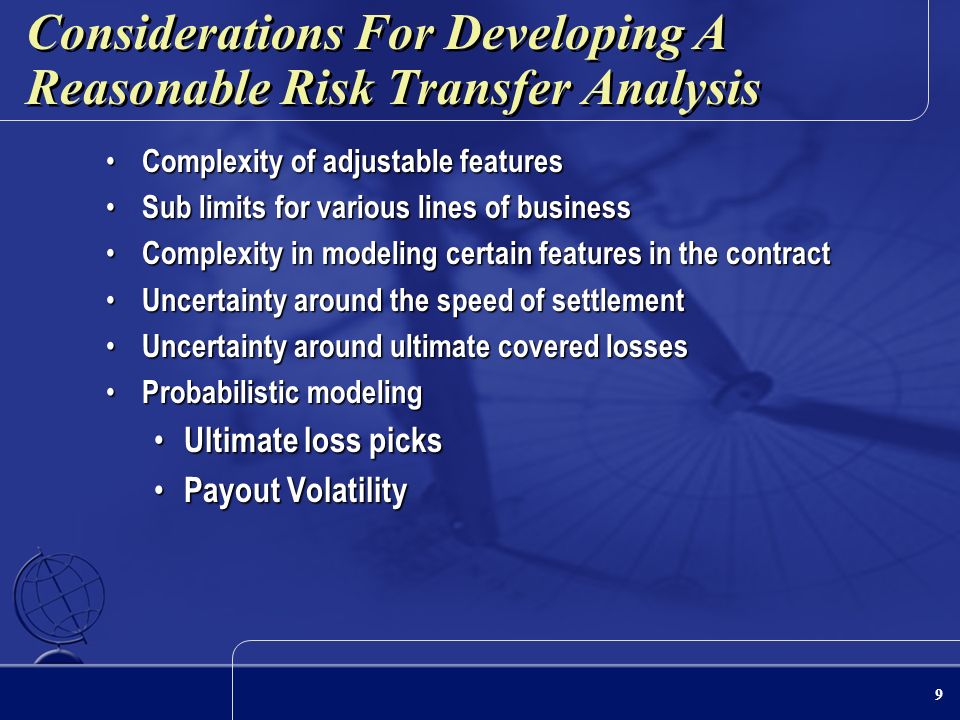 Considerations For Developing A Reasonable Risk Transfer Analysis

• Complexity of adjustable features
• Sub limits for various lines of business
• Complexity in modeling certain features in the contract
• Uncertainty around the speed of settlement
• Uncertainty around ultimate covered losses
• Probabilistic modeling
  • Ultimate loss picks
  • Payout Volatility

9